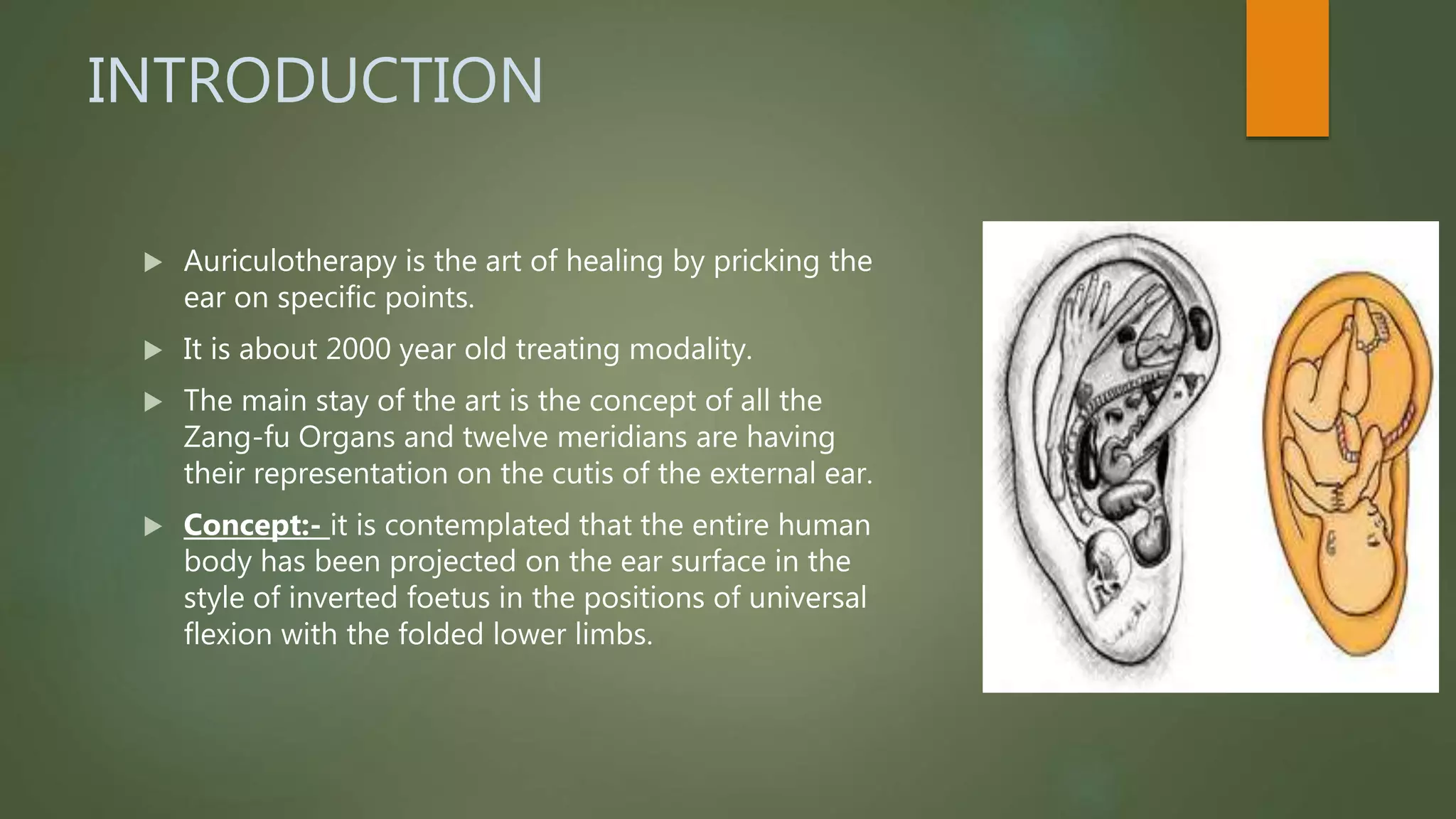 INTRODUCTION

▶ Auriculotherapy is the art of healing by pricking the ear on specific points.

▶ It is about 2000 year old treating modality.

▶ The main stay of the art is the concept of all the Zang-fu Organs and twelve meridians are having their representation on the cutis of the external ear.

▶ Concept:- it is contemplated that the entire human body has been projected on the ear surface in the style of inverted foetus in the positions of universal flexion with the folded lower limbs.